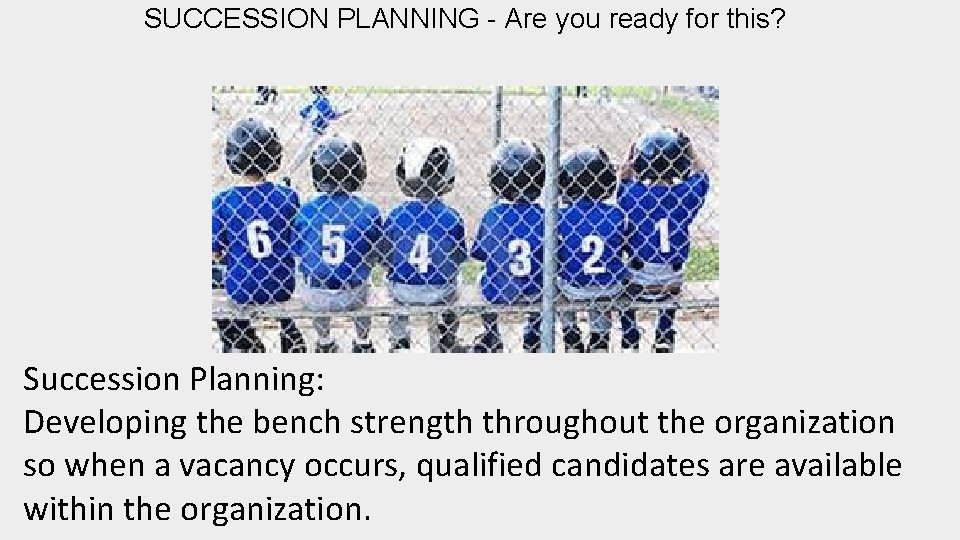 SUCCESSION PLANNING - Are you ready for this?

6 5 4 3 2 1

Succession Planning:
Developing the bench strength throughout the organization so when a vacancy occurs, qualified candidates are available within the organization.